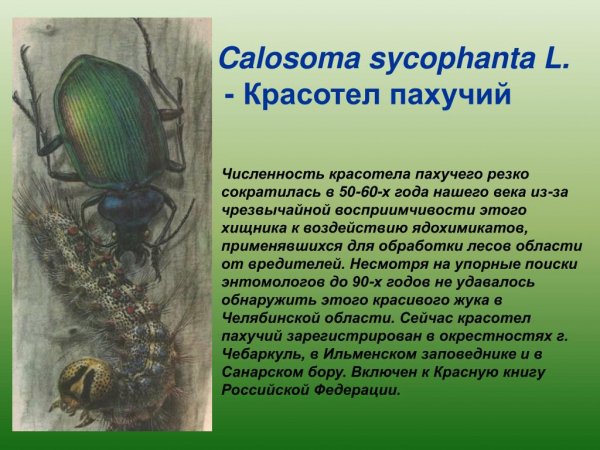 Calosoma sycophanta L.
- Красотел пахучий

Численность красотела пахучего резко сократилась в 50-60-х года нашего века из-за чрезвычайной восприимчивости этого хищника к воздействию ядохимикатов, применявшихся для обработки лесов области от вредителей. Несмотря на упорные поиски энтомологов до 90-х годов не удавалось обнаружить этого красивого жука в Челябинской области. Сейчас красотел пахучий зарегистрирован в окрестностях г. Чебаркуль, в Ильменском заповеднике и в Санарском бору. Включен к Красную книгу Российской Федерации.